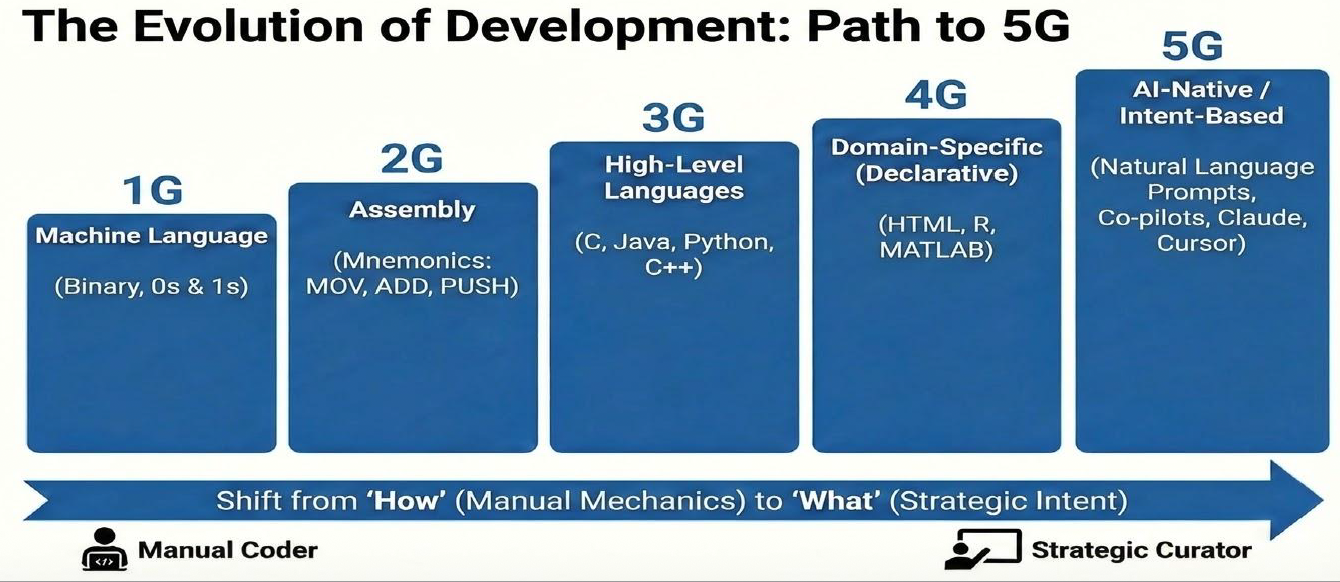 The Evolution of Development: Path to 5G

1G

Machine Language

(Binary, 0s & 1s)

2G

Assembly

(Mnemonics: MOV, ADD, PUSH)

3G

High-Level Languages

(C, Java, Python, C++)

4G

Domain-Specific (Declarative)

(HTML, R, MATLAB)

5G

AI-Native / Intent-Based

(Natural Language Prompts, Co-pilots, Claude, Cursor)

Shift from 'How' (Manual Mechanics) to 'What' (Strategic Intent)

Manual Coder

Strategic Curator